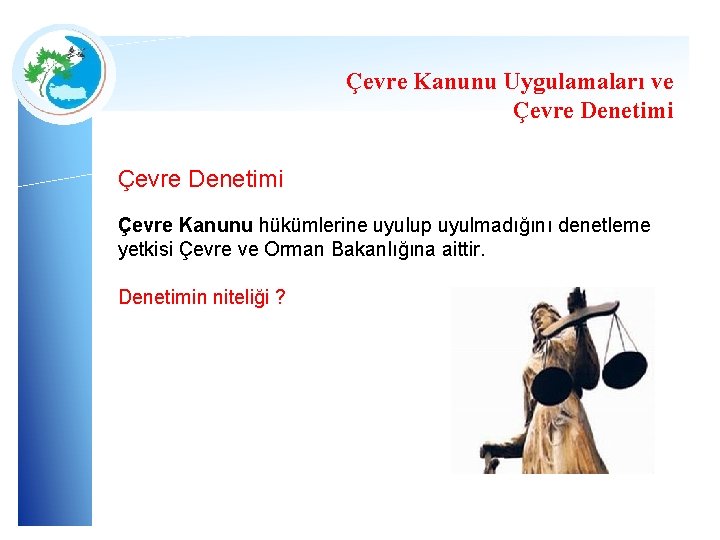 Çevre Kanunu Uygulamaları ve Çevre Denetimi

Çevre Denetimi

Çevre Kanunu hükümlerine uyulup uyulmadığını denetleme yetkisi Çevre ve Orman Bakanlığına aittir.

Denetimin niteliği ?